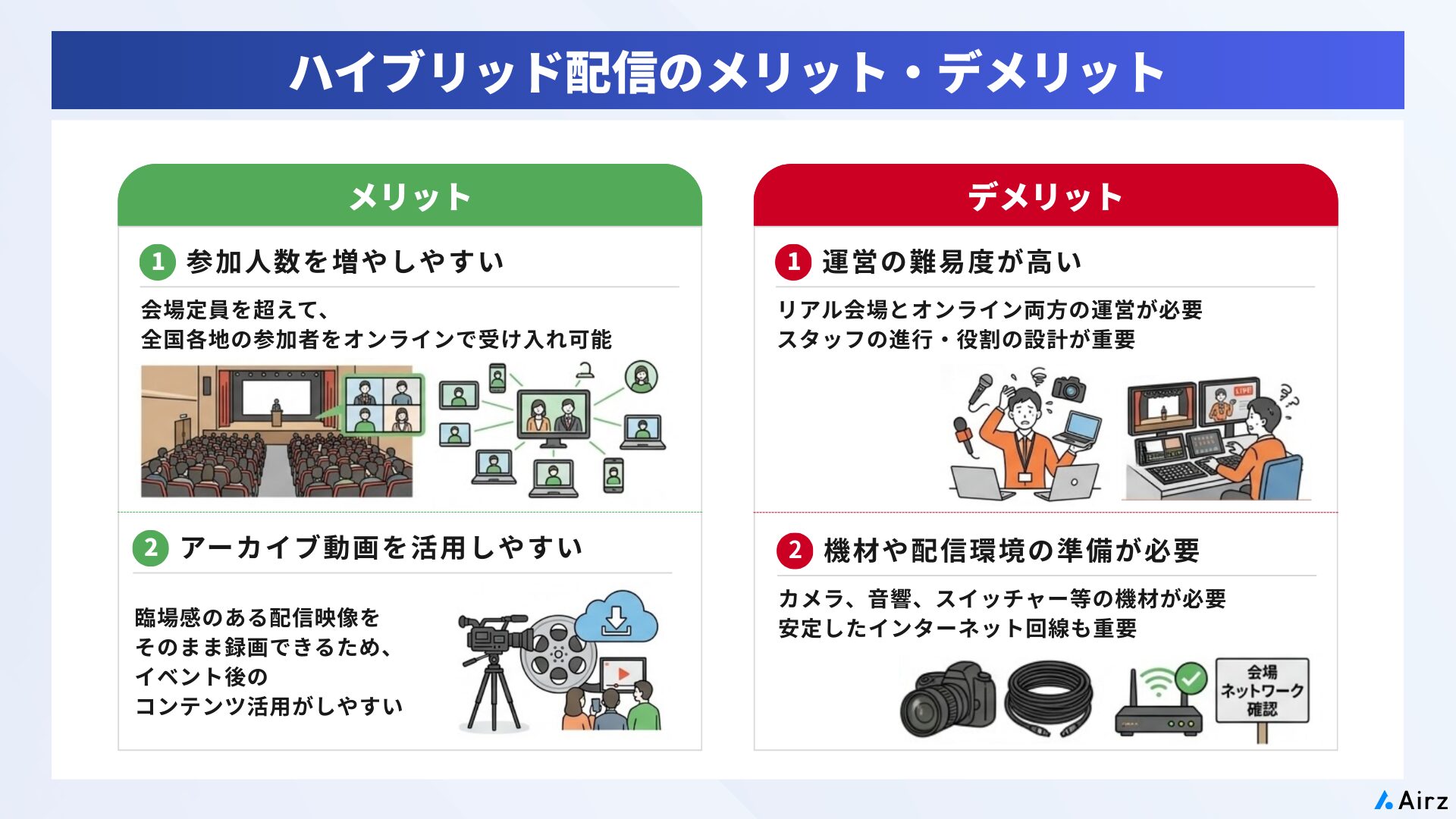 ハイブリッド配信のメリット・デメリット

メリット

1 参加人数を増やしやすい

会場定員を超えて、
全国各地の参加者をオンラインで受け入れ可能

2 アーカイブ動画を活用しやすい

臨場感のある配信映像を
そのまま録画できるため、
イベント後の
コンテンツ活用がしやすい

デメリット

1 運営の難易度が高い

リアル会場とオンライン両方の運営が必要
スタッフの進行・役割の設計が重要

LIVE

2 機材や配信環境の準備が必要

カメラ、音響、スイッチャー等の機材が必要
安定したインターネット回線も重要

会場
ネットワーク
確認

Airz